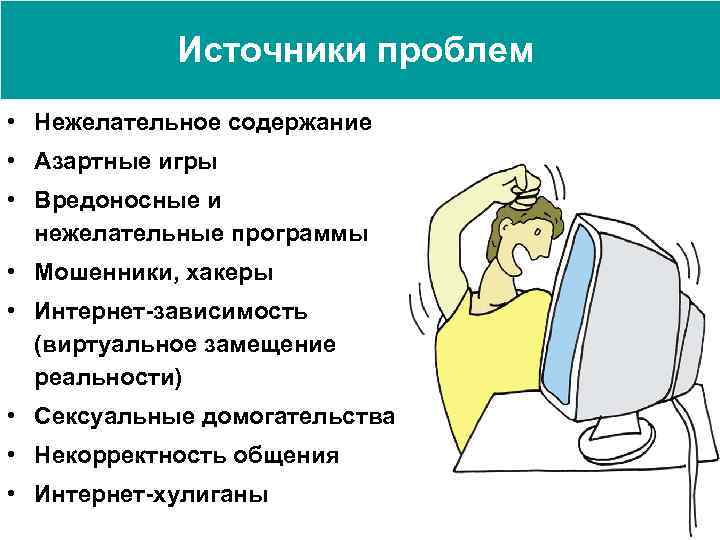 Источники проблем

• Нежелательное содержание
• Азартные игры
• Вредоносные и нежелательные программы
• Мошенники, хакеры
• Интернет-зависимость (виртуальное замещение реальности)
• Сексуальные домогательства
• Некорректность общения
• Интернет-хулиганы